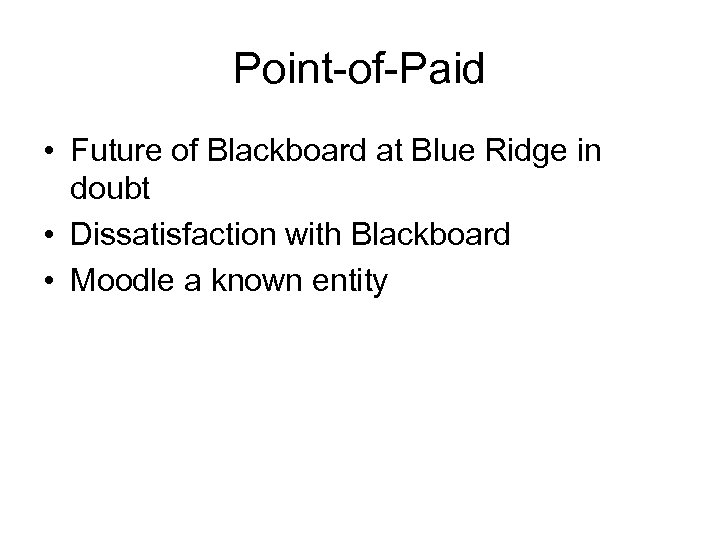 Point-of-Paid

• Future of Blackboard at Blue Ridge in doubt
• Dissatisfaction with Blackboard
• Moodle a known entity